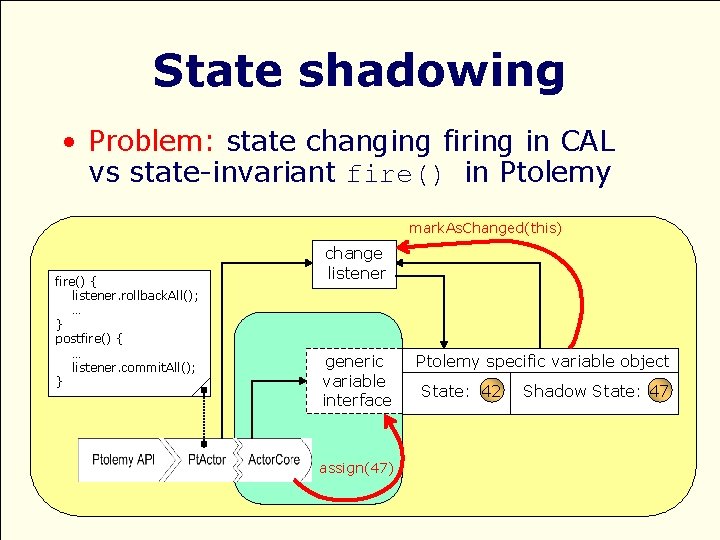 State shadowing

• Problem: state changing firing in CAL vs state-invariant fire() in Ptolemy

markAsChanged(this)

change listener

fire() {
listener.rollbackAll();
...
}
postfire() {
...
listener.commitAll();
}

generic variable interface

Ptolemy specific variable object

State: 42

Shadow State: 47

Ptolemy API

PtActor

ActorCore

assign(47)